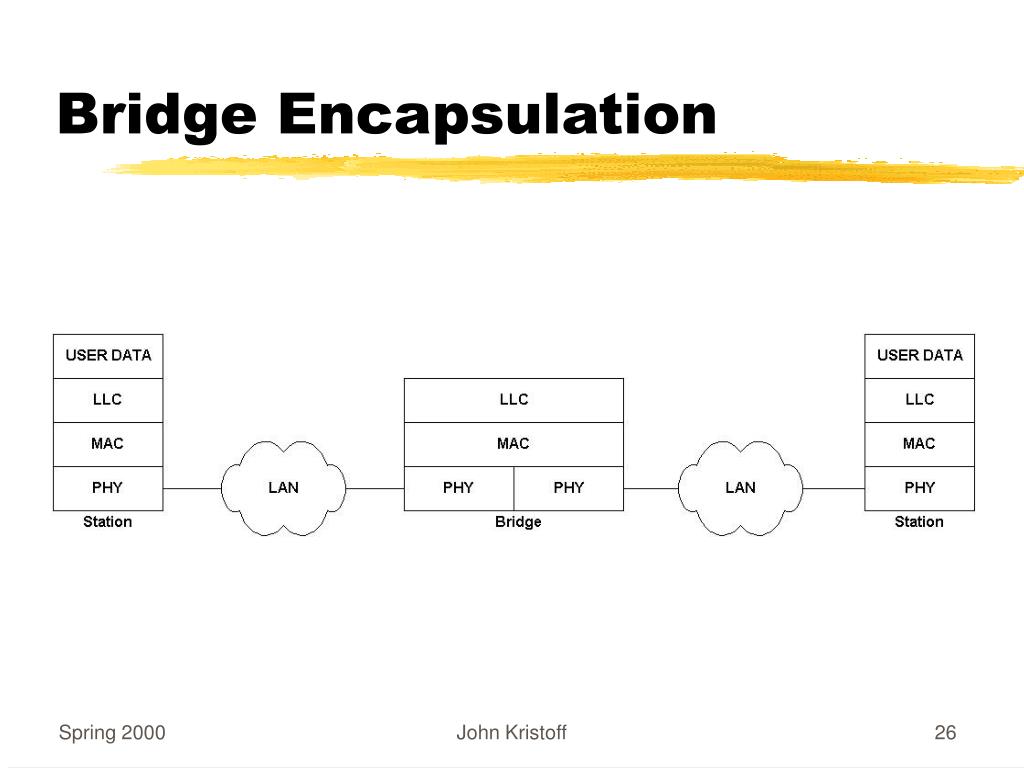 Bridge Encapsulation

USER DATA
LLC
MAC
PHY
Station

LAN

LLC
MAC
PHY PHY
Bridge

LAN

USER DATA
LLC
MAC
PHY
Station

Spring 2000 John Kristoff 26